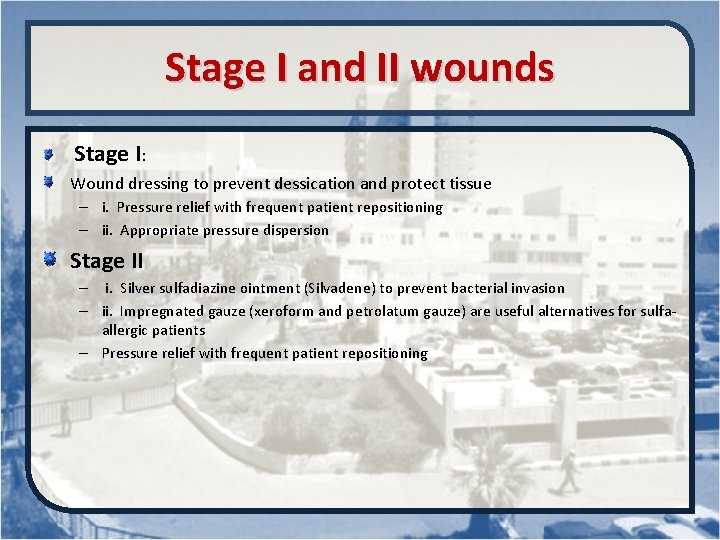 Stage I and II wounds

Stage I:

Wound dressing to prevent dessication and protect tissue

– i. Pressure relief with frequent patient repositioning

– ii. Appropriate pressure dispersion

Stage II

– i. Silver sulfadiazine ointment (Silvadene) to prevent bacterial invasion

– ii. Impregnated gauze (xeroform and petrolatum gauze) are useful alternatives for sulfa-allergic patients

– Pressure relief with frequent patient repositioning